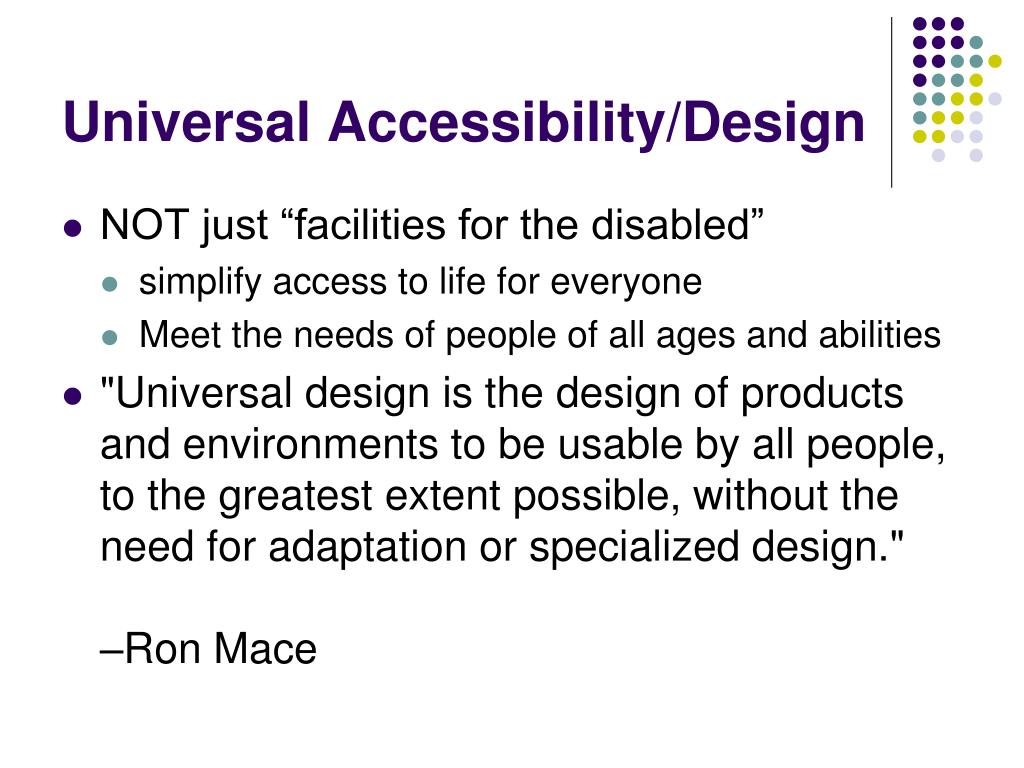 Universal Accessibility/Design

- NOT just “facilities for the disabled”
  - simplify access to life for everyone
  - Meet the needs of people of all ages and abilities
- "Universal design is the design of products and environments to be usable by all people, to the greatest extent possible, without the need for adaptation or specialized design."

–Ron Mace